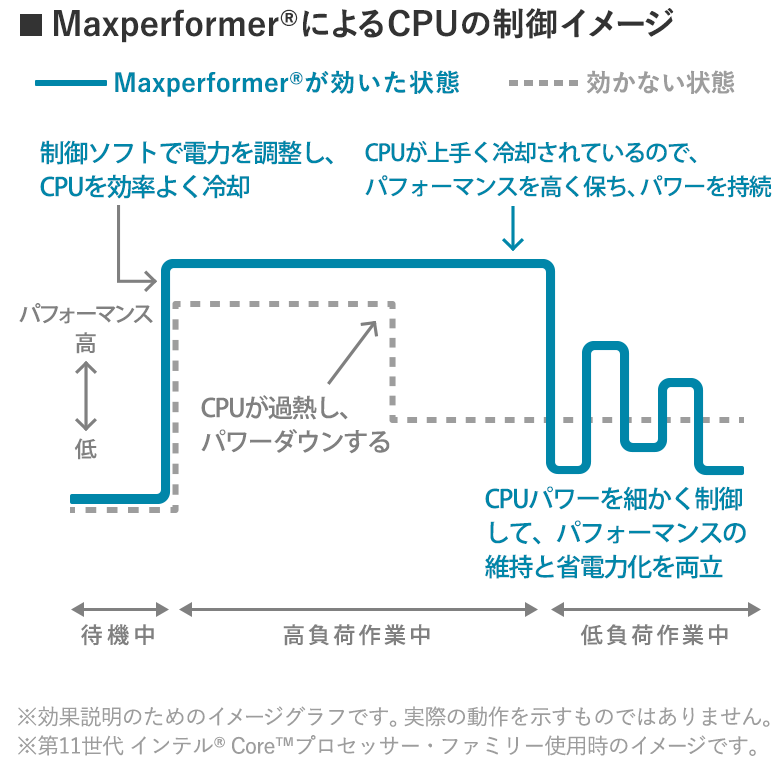 ■ Maxperformer®によるCPUの制御イメージ

Maxperformer®が効いた状態　効かない状態

制御ソフトで電力を調整し、CPUを効率よく冷却

CPUが上手く冷却されているので、パフォーマンスを高く保ち、パワーを持続

パフォーマンス
高
低

CPUが過熱し、パワーダウンする

CPUパワーを細かく制御して、パフォーマンスの維持と省電力化を両立

待機中　高負荷作業中　低負荷作業中

※効果説明のためのイメージグラフです。実際の動作を示すものではありません。
※第11世代 インテル® Core™プロセッサー・ファミリー使用時のイメージです。